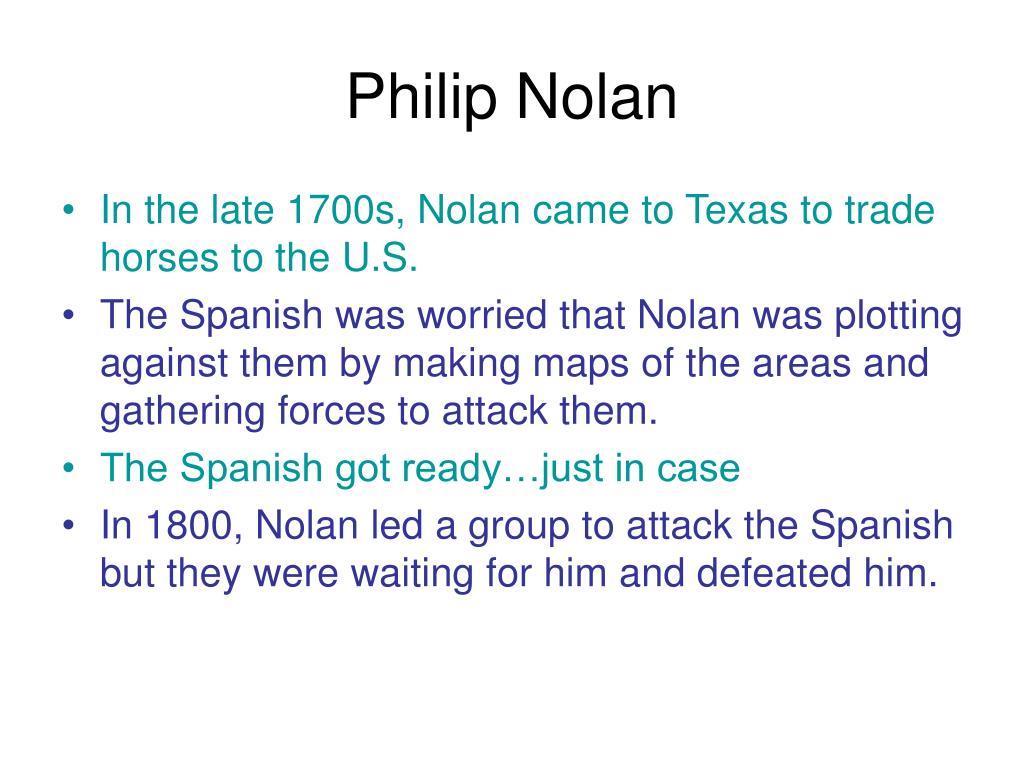 Philip Nolan

• In the late 1700s, Nolan came to Texas to trade horses to the U.S.
• The Spanish was worried that Nolan was plotting against them by making maps of the areas and gathering forces to attack them.
• The Spanish got ready…just in case
• In 1800, Nolan led a group to attack the Spanish but they were waiting for him and defeated him.